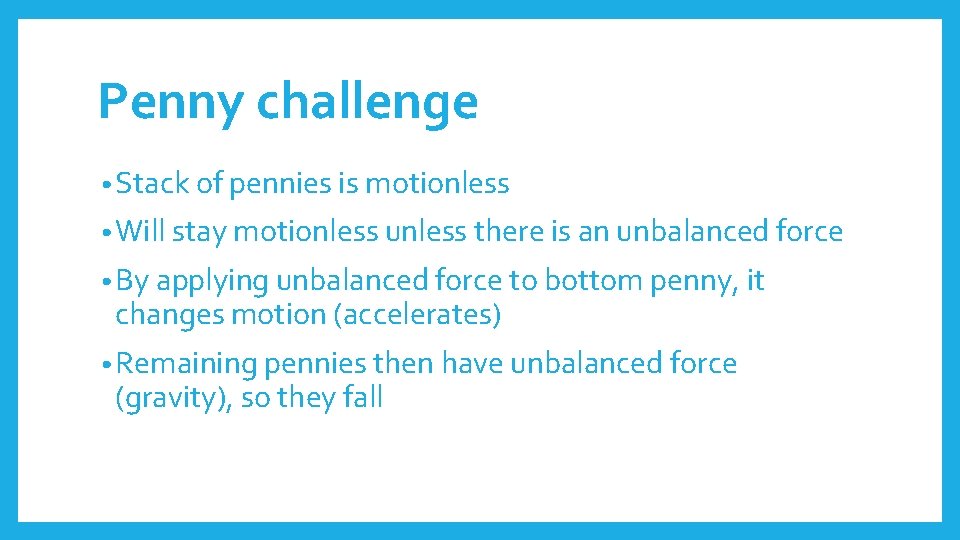 Penny challenge

• Stack of pennies is motionless

• Will stay motionless unless there is an unbalanced force

• By applying unbalanced force to bottom penny, it changes motion (accelerates)

• Remaining pennies then have unbalanced force (gravity), so they fall